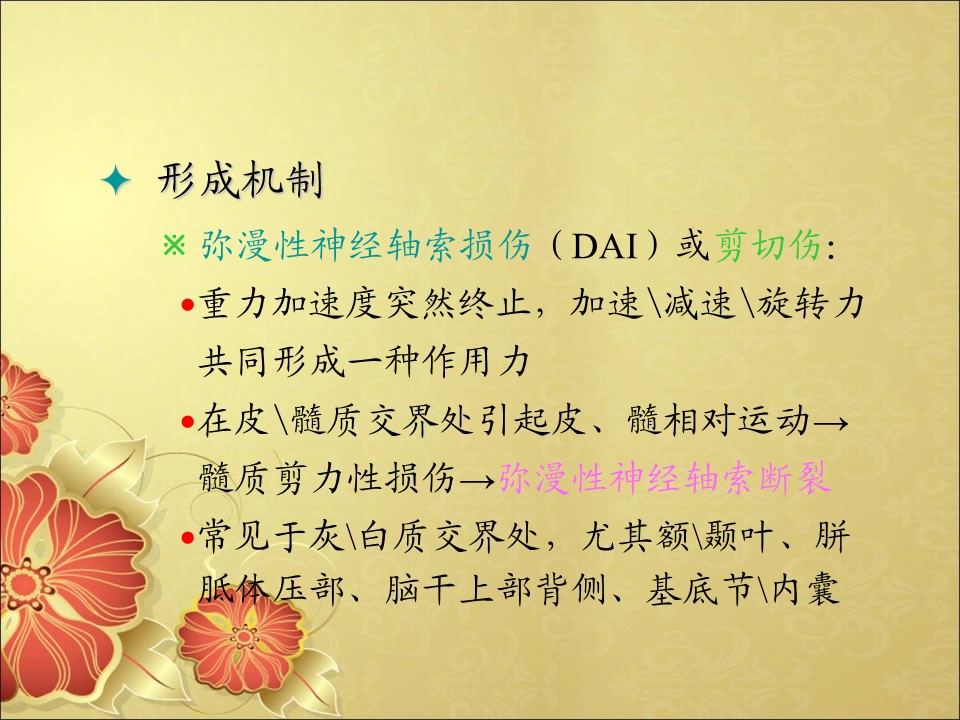 ✦ 形成机制

※ 弥漫性神经轴索损伤（DAI）或剪切伤：

•重力加速度突然终止，加速\减速\旋转力共同形成一种作用力

•在皮\髓质交界处引起皮、髓相对运动→髓质剪力性损伤→弥漫性神经轴索断裂

•常见于灰\白质交界处，尤其额\颞叶、胼胝体压部、脑干上部背侧、基底节\内囊